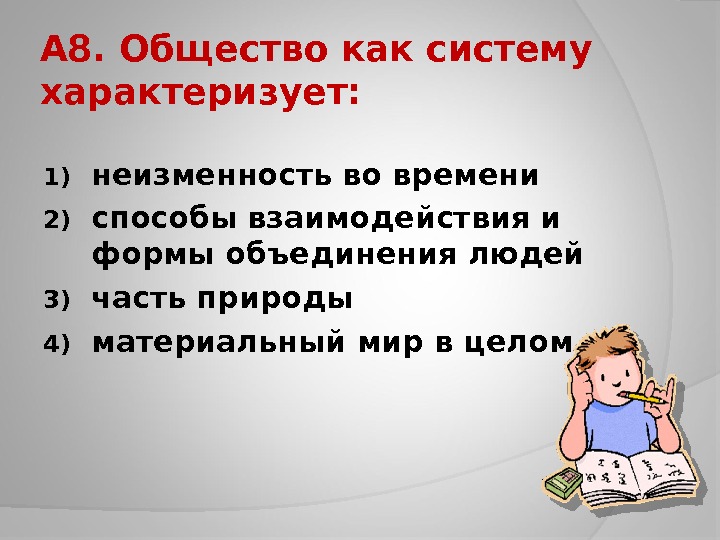 А8. Общество как систему характеризует:

1) неизменность во времени
2) способы взаимодействия и формы объединения людей
3) часть природы
4) материальный мир в целом